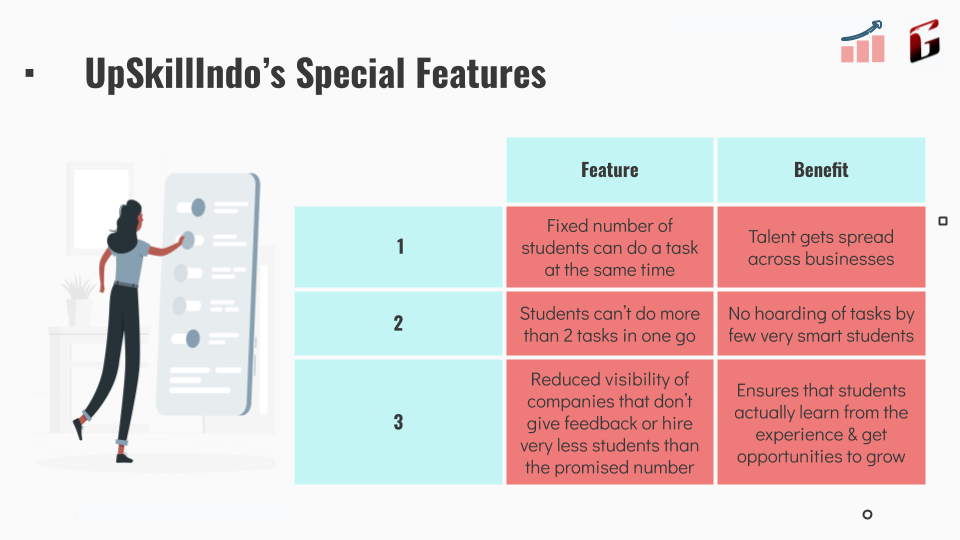 ▪ UpSkillIndo's Special Features

| | Feature | Benefit |
|---|---|---|
| 1 | Fixed number of students can do a task at the same time | Talent gets spread across businesses |
| 2 | Students can't do more than 2 tasks in one go | No hoarding of tasks by few very smart students |
| 3 | Reduced visibility of companies that don't give feedback or hire very less students than the promised number | Ensures that students actually learn from the experience & get opportunities to grow |